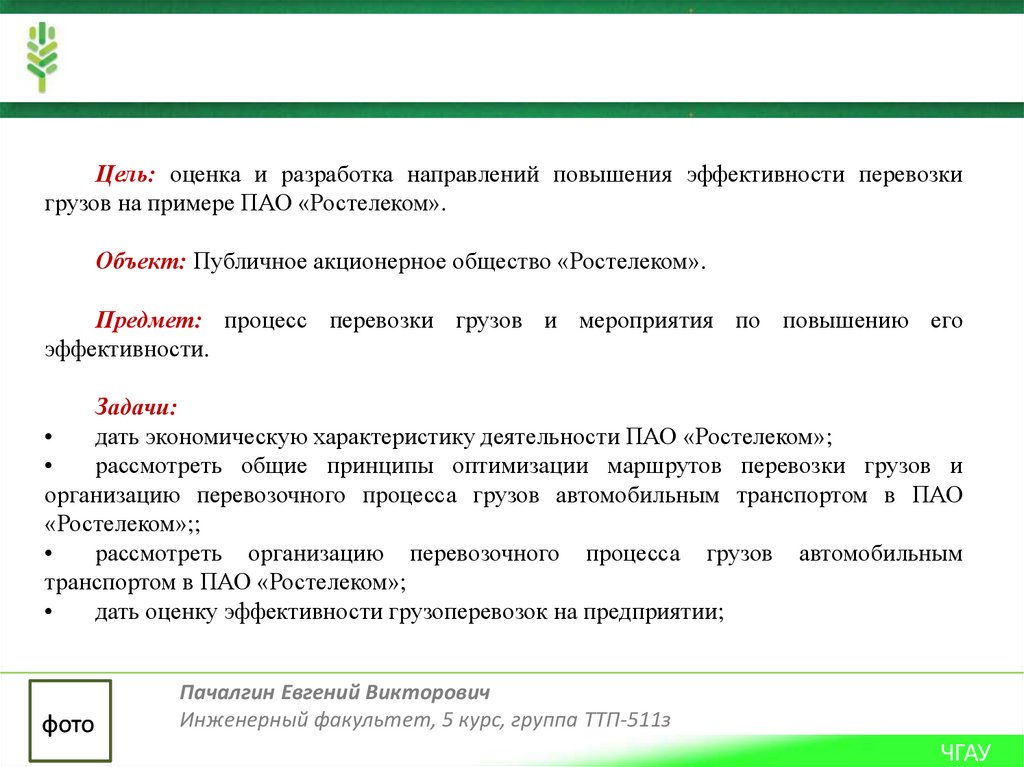 Цель: оценка и разработка направлений повышения эффективности перевозки грузов на примере ПАО «Ростелеком».

Объект: Публичное акционерное общество «Ростелеком».

Предмет: процесс перевозки грузов и мероприятия по повышению его эффективности.

Задачи:
• дать экономическую характеристику деятельности ПАО «Ростелеком»;
• рассмотреть общие принципы оптимизации маршрутов перевозки грузов и организацию перевозочного процесса грузов автомобильным транспортом в ПАО «Ростелеком»;;
• рассмотреть организацию перевозочного процесса грузов автомобильным транспортом в ПАО «Ростелеком»;
• дать оценку эффективности грузоперевозок на предприятии;

фото

Пачалгин Евгений Викторович
Инженерный факультет, 5 курс, группа ТТП-511з

ЧГАУ